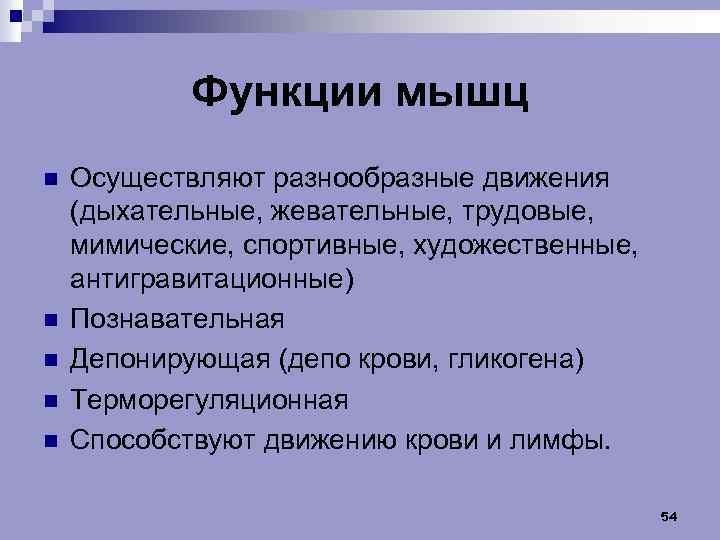 Функции мышц

- Осуществляют разнообразные движения (дыхательные, жевательные, трудовые, мимические, спортивные, художественные, антигравитационные)
- Познавательная
- Депонирующая (депо крови, гликогена)
- Терморегуляционная
- Способствуют движению крови и лимфы.

54